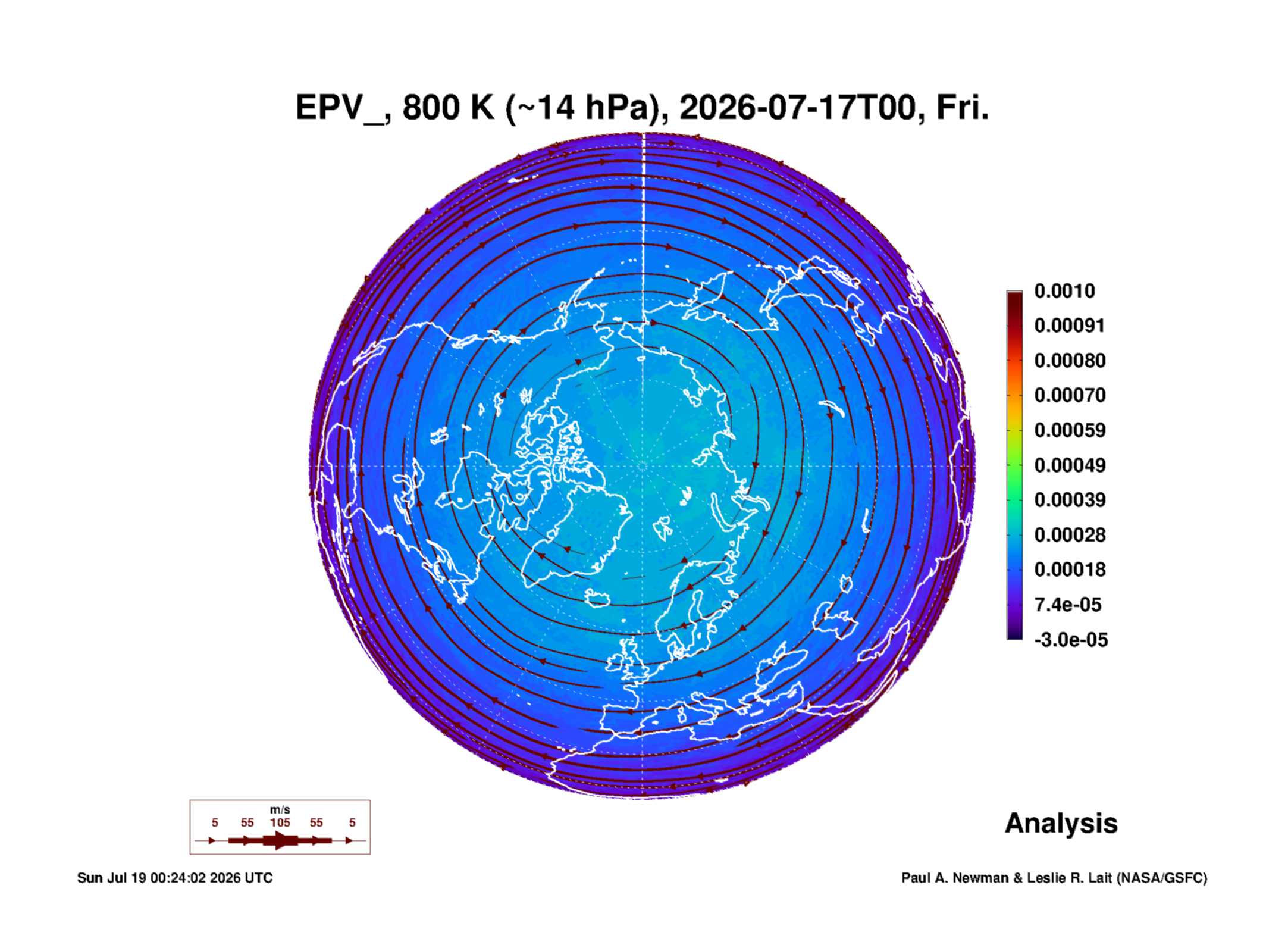 EPV_, 800 K (~14 hPa), 2026-07-17T00, Fri.

0.0010
0.00091
0.00080
0.00070
0.00059
0.00049
0.00039
0.00028
0.00018
7.4e-05
-3.0e-05

m/s
5 55 105 55 5

Analysis

Sun Jul 19 00:24:02 2026 UTC

Paul A. Newman & Leslie R. Lait (NASA/GSFC)